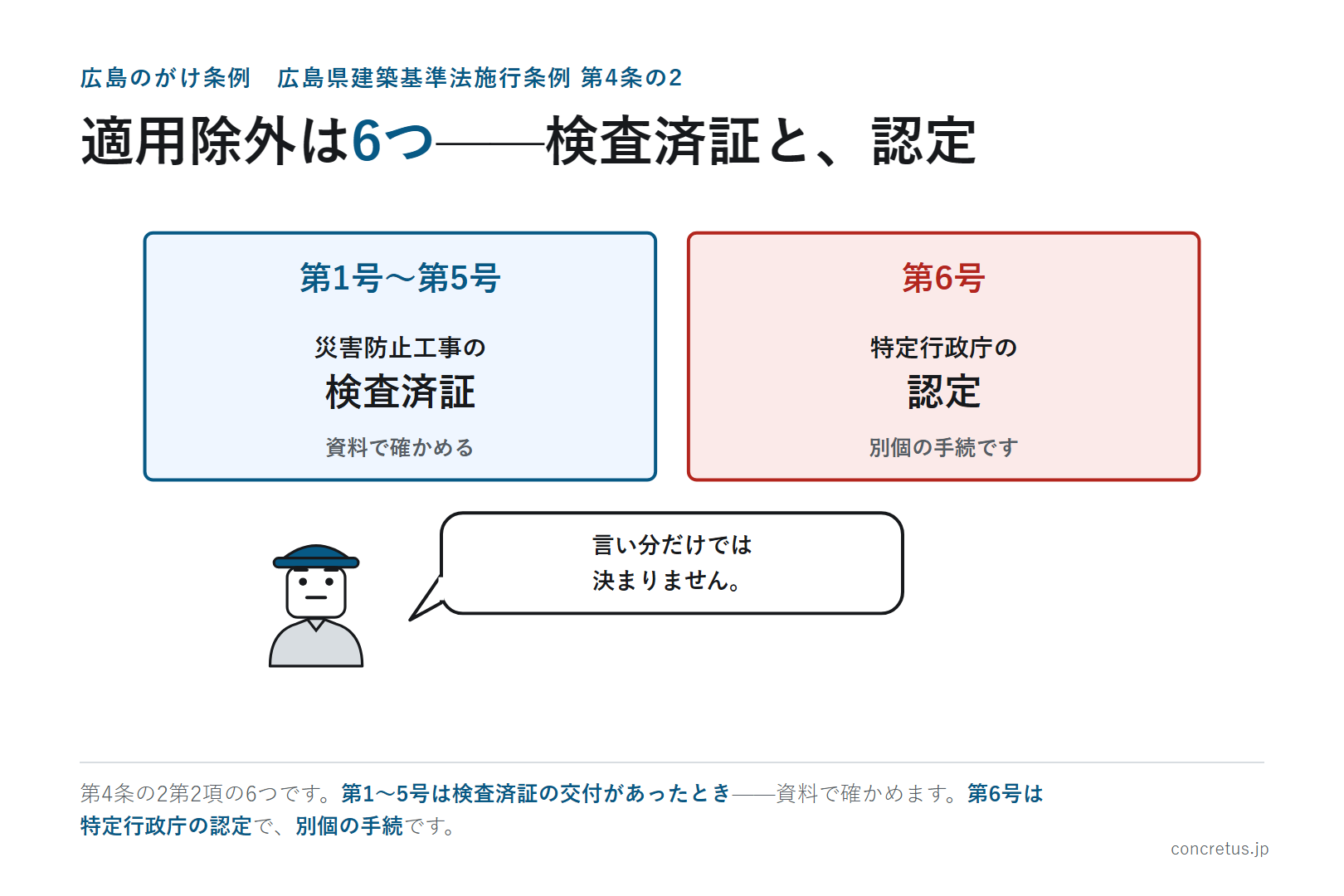 広島のがけ条例　広島県建築基準法施行条例 第4条の2

適用除外は6つ——検査済証と、認定

第1号〜第5号

災害防止工事の
検査済証
資料で確かめる

第6号

特定行政庁の
認定
別個の手続です

言い分だけでは
決まりません。

第4条の2第2項の6つです。第1〜5号は検査済証の交付があったとき——資料で確かめます。第6号は特定行政庁の認定で、別個の手続です。

concretus.jp